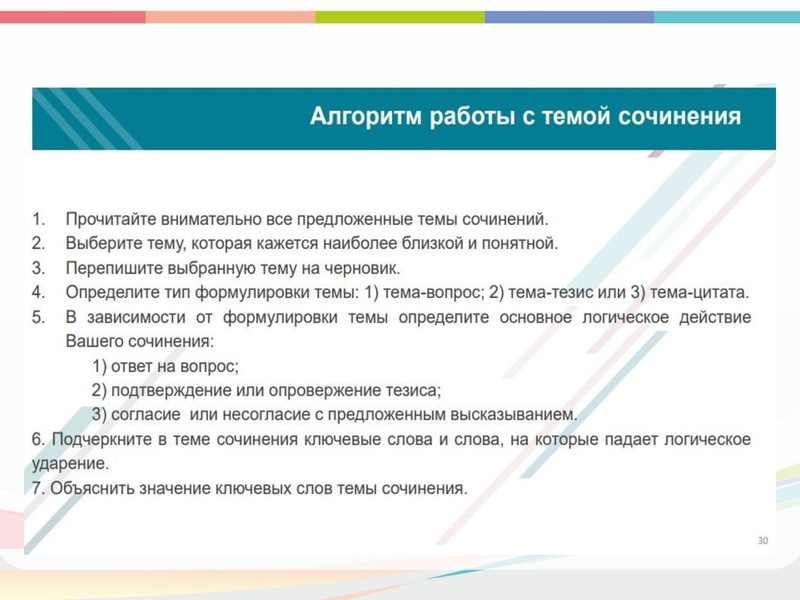 Алгоритм работы с темой сочинения

1. Прочитайте внимательно все предложенные темы сочинений.
2. Выберите тему, которая кажется наиболее близкой и понятной.
3. Перепишите выбранную тему на черновик.
4. Определите тип формулировки темы: 1) тема-вопрос; 2) тема-тезис или 3) тема-цитата.
5. В зависимости от формулировки темы определите основное логическое действие Вашего сочинения:
1) ответ на вопрос;
2) подтверждение или опровержение тезиса;
3) согласие или несогласие с предложенным высказыванием.
6. Подчеркните в теме сочинения ключевые слова и слова, на которые падает логическое ударение.
7. Объяснить значение ключевых слов темы сочинения.

30